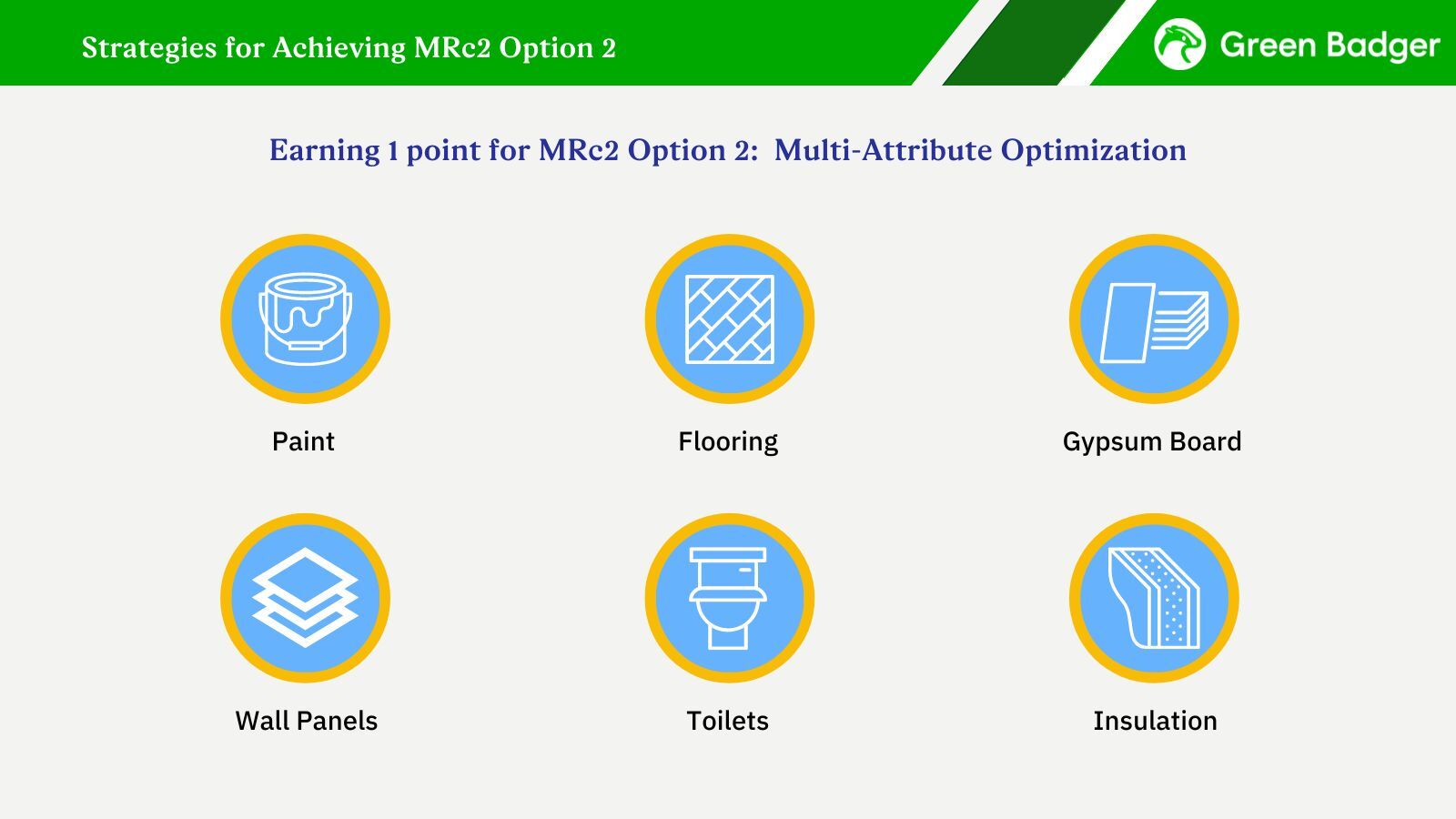 Strategies for Achieving MRc2 Option 2

Green Badger

Earning 1 point for MRc2 Option 2: Multi-Attribute Optimization

Paint

Flooring

Gypsum Board

Wall Panels

Toilets

Insulation